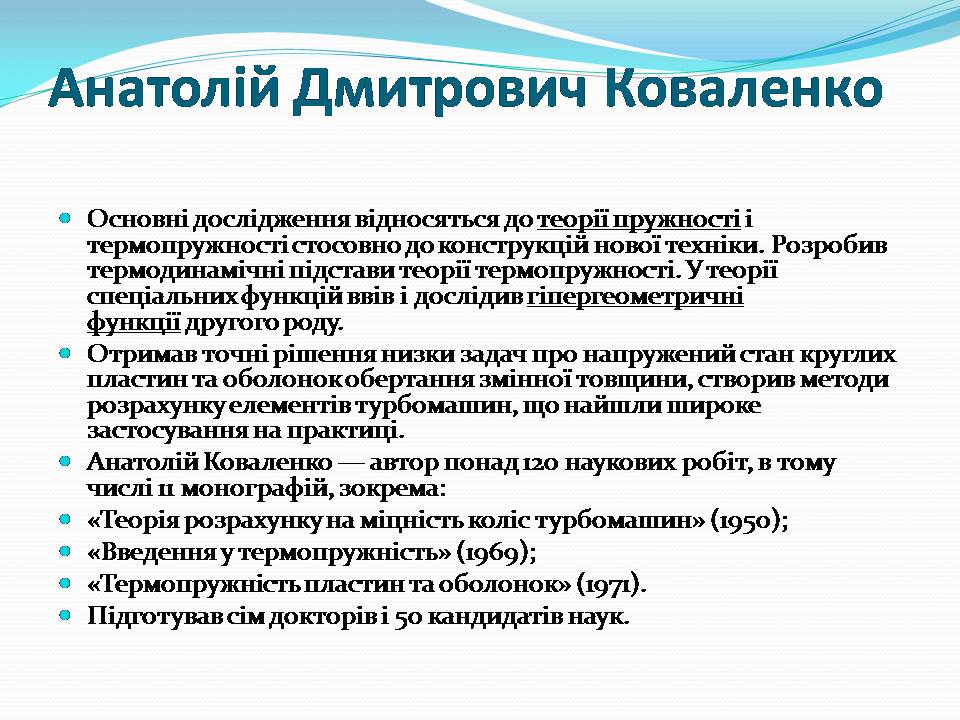 Анатолій Дмитрович Коваленко

Основні дослідження відносяться до теорії пружності і термопружності стосовно до конструкцій нової техніки. Розробив термодинамічні підстави теорії термопружності. У теорії спеціальних функцій ввів і дослідив гіпергеометричні функції другого роду.

Отримав точні рішення низки задач про напружений стан круглих пластин та оболонок обертання змінної товщини, створив методи розрахунку елементів турбомашин, що найшли широке застосування на практиці.

Анатолій Коваленко — автор понад 120 наукових робіт, в тому числі 11 монографій, зокрема:

«Теорія розрахунку на міцність коліс турбомашин» (1950);

«Введення у термопружність» (1969);

«Термопружність пластин та оболонок» (1971).

Підготував сім докторів і 50 кандидатів наук.